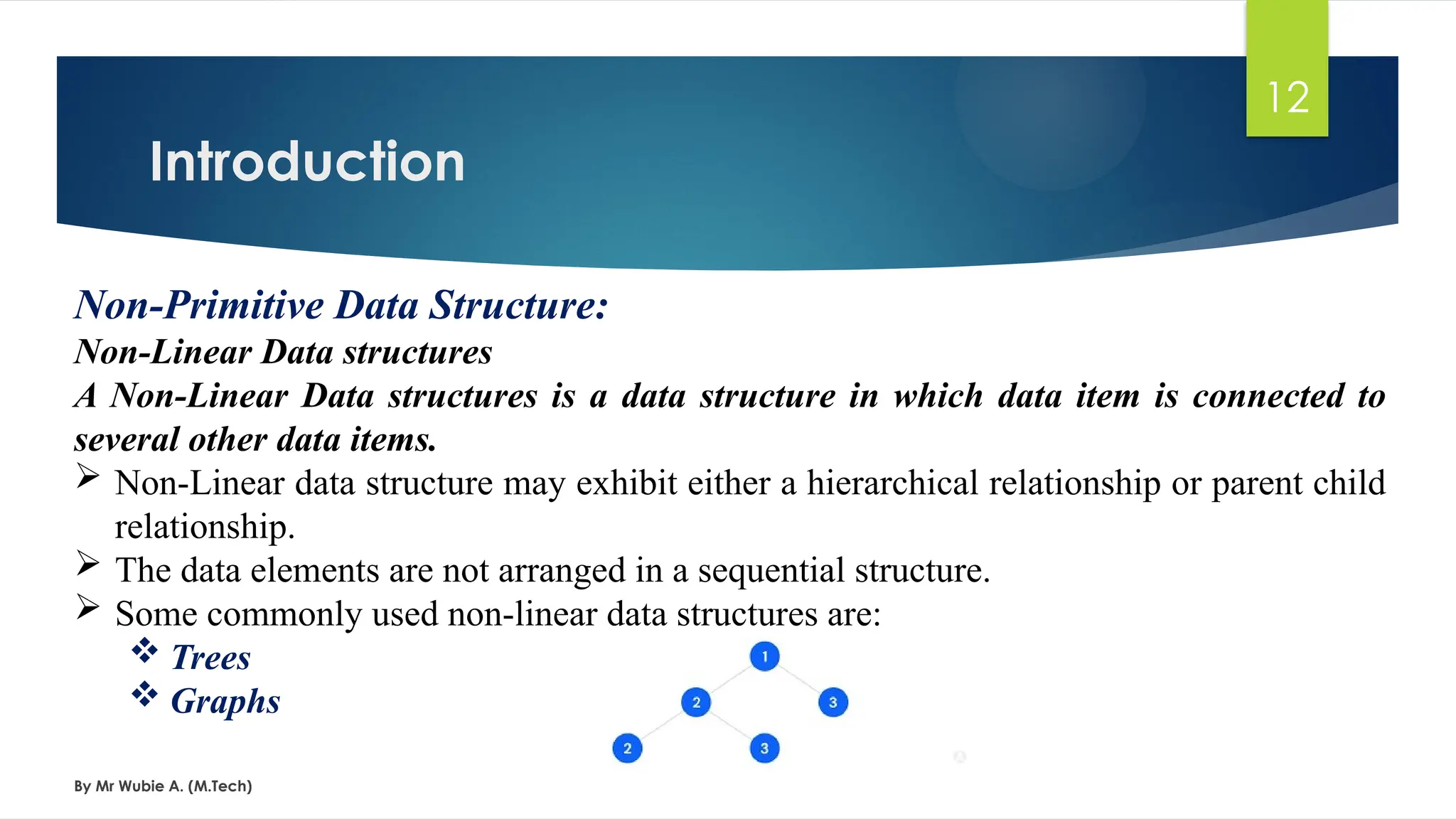 12

Introduction

Non-Primitive Data Structure:

Non-Linear Data structures

A Non-Linear Data structures is a data structure in which data item is connected to several other data items.

➢ Non-Linear data structure may exhibit either a hierarchical relationship or parent child relationship.

➢ The data elements are not arranged in a sequential structure.

➢ Some commonly used non-linear data structures are:

❖ Trees

❖ Graphs

1

2

3

2

3

By Mr Wubie A. (M.Tech)